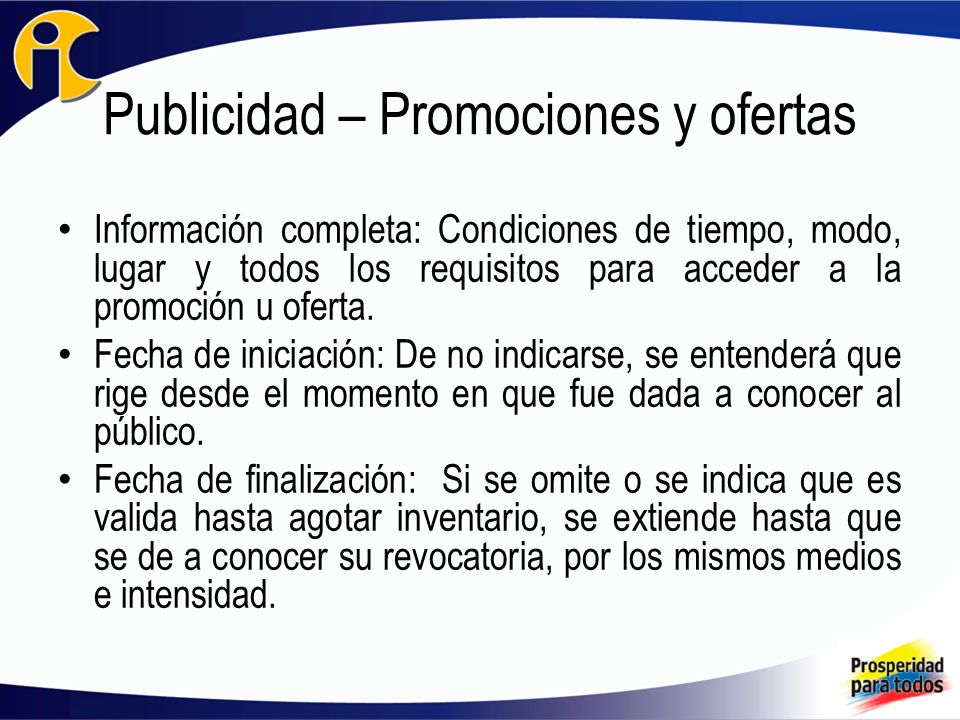 ic

Publicidad – Promociones y ofertas

• Información completa: Condiciones de tiempo, modo, lugar y todos los requisitos para acceder a la promoción u oferta.
• Fecha de iniciación: De no indicarse, se entenderá que rige desde el momento en que fue dada a conocer al público.
• Fecha de finalización: Si se omite o se indica que es valida hasta agotar inventario, se extiende hasta que se de a conocer su revocatoria, por los mismos medios e intensidad.

Prosperidad para todos